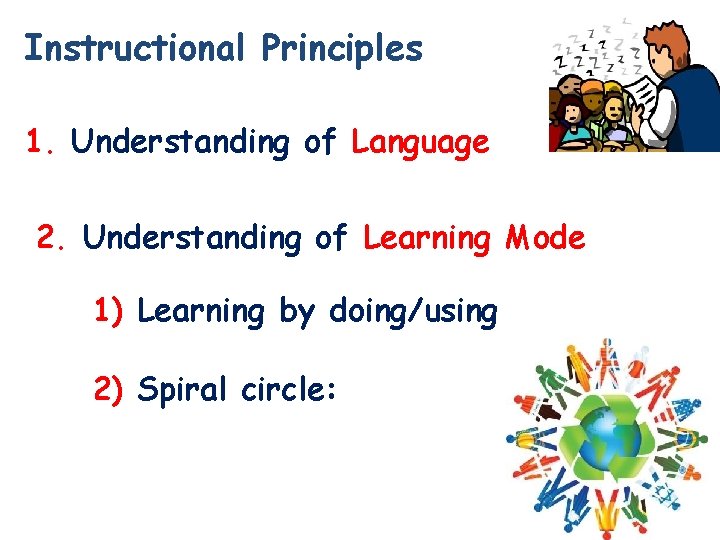 Instructional Principles

1. Understanding of Language

2. Understanding of Learning Mode

1) Learning by doing/using

2) Spiral circle: